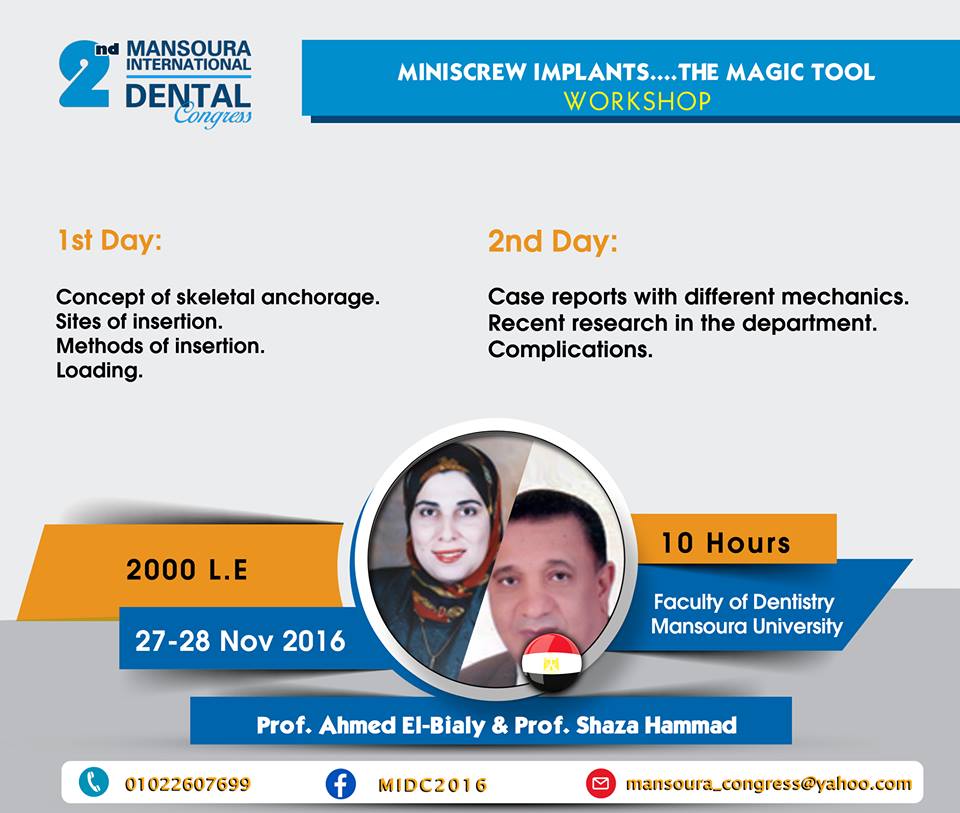 2nd MANSOURA INTERNATIONAL DENTAL Congress

MINISCREW IMPLANTS....THE MAGIC TOOL
WORKSHOP

1st Day:

Concept of skeletal anchorage.
Sites of insertion.
Methods of insertion.
Loading.

2nd Day:

Case reports with different mechanics.
Recent research in the department.
Complications.

2000 L.E

27-28 Nov 2016

10 Hours

Faculty of Dentistry
Mansoura University

Prof. Ahmed El-Bialy & Prof. Shaza Hammad

01022607699

MIDC2016

mansoura_congress@yahoo.com